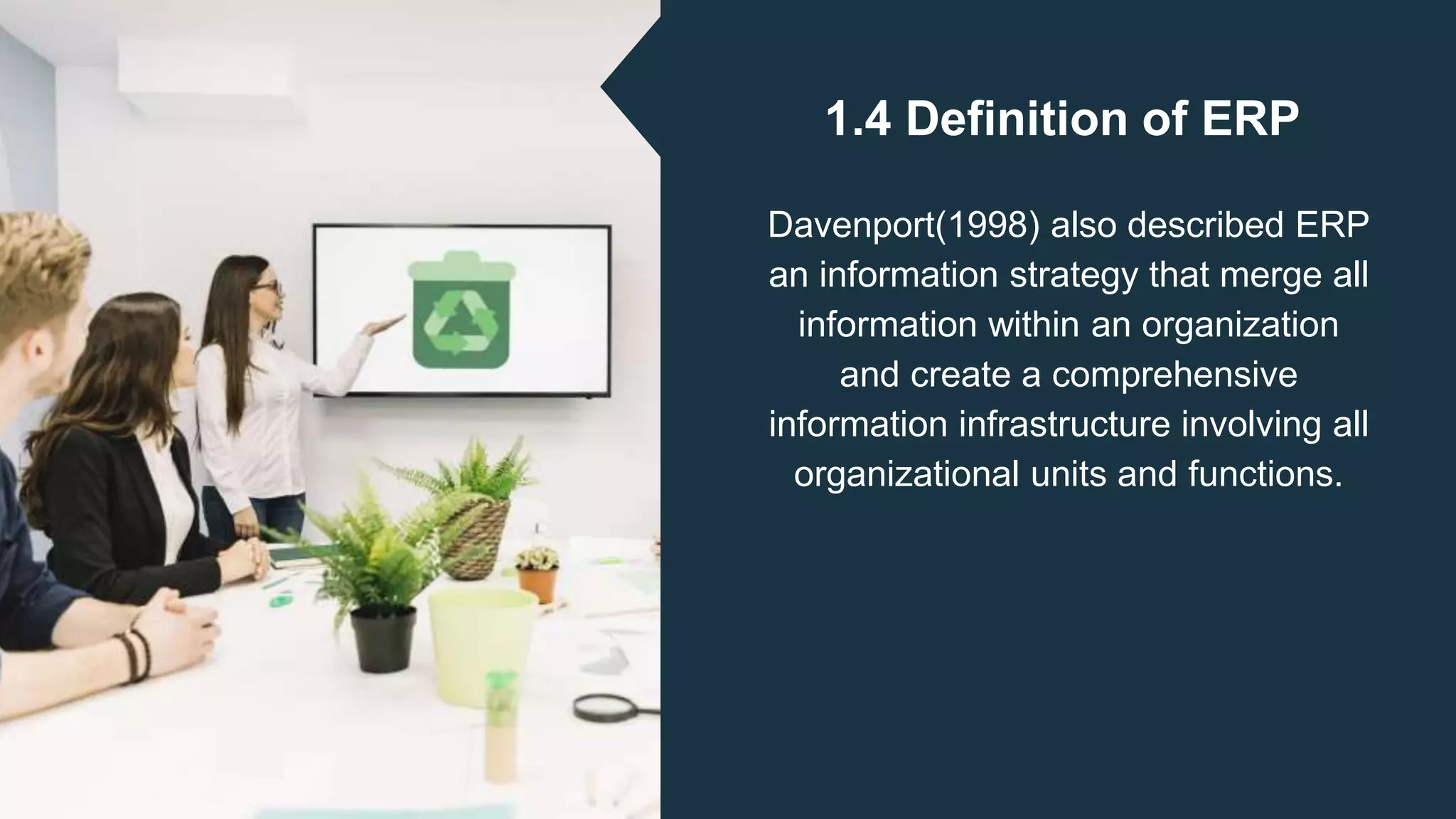 1.4 Definition of ERP

Davenport(1998) also described ERP an information strategy that merge all information within an organization and create a comprehensive information infrastructure involving all organizational units and functions.